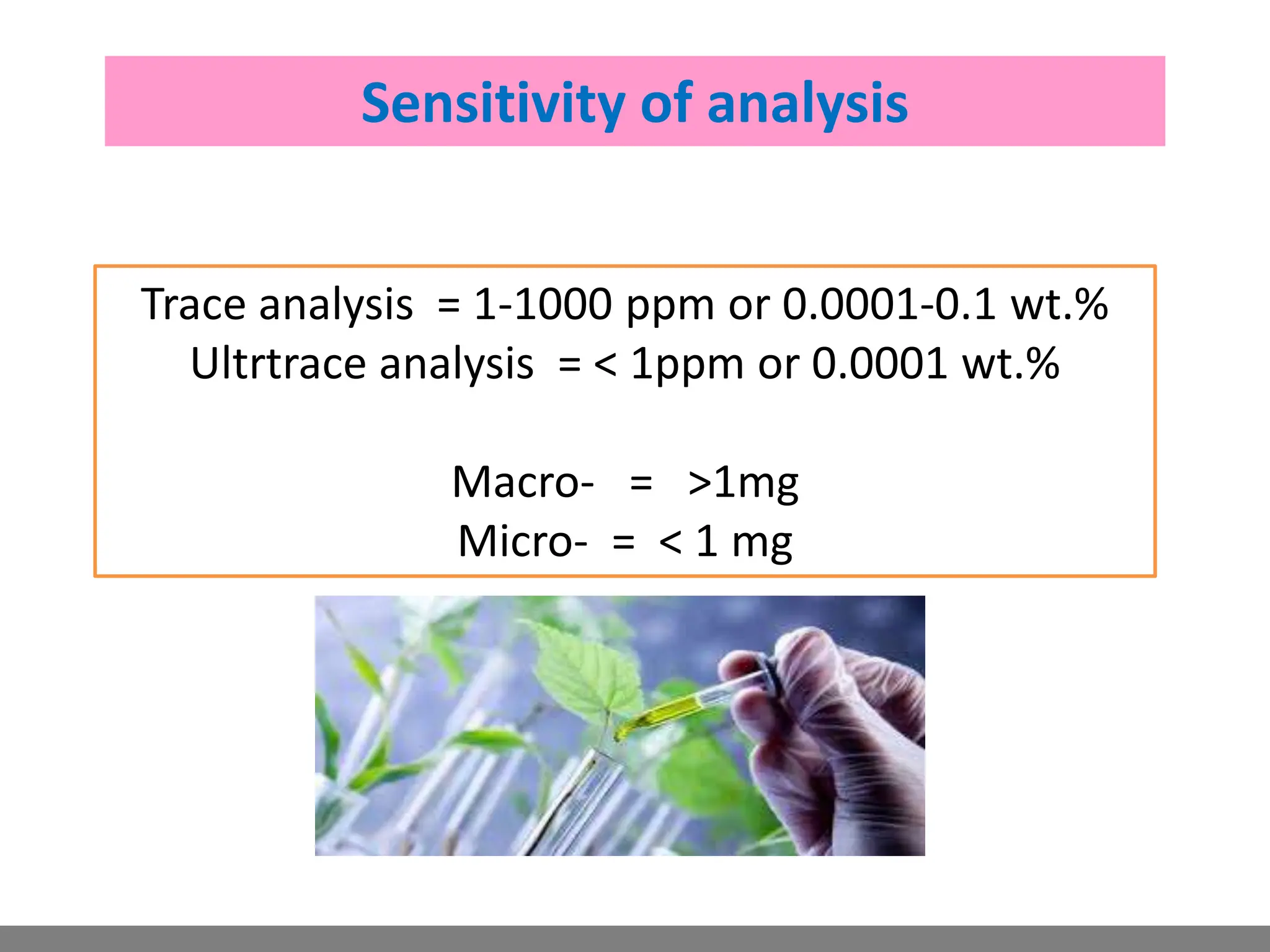 Sensitivity of analysis

Trace analysis = 1-1000 ppm or 0.0001-0.1 wt.%
Ultrtrace analysis = < 1ppm or 0.0001 wt.%

Macro- = >1mg
Micro- = < 1 mg